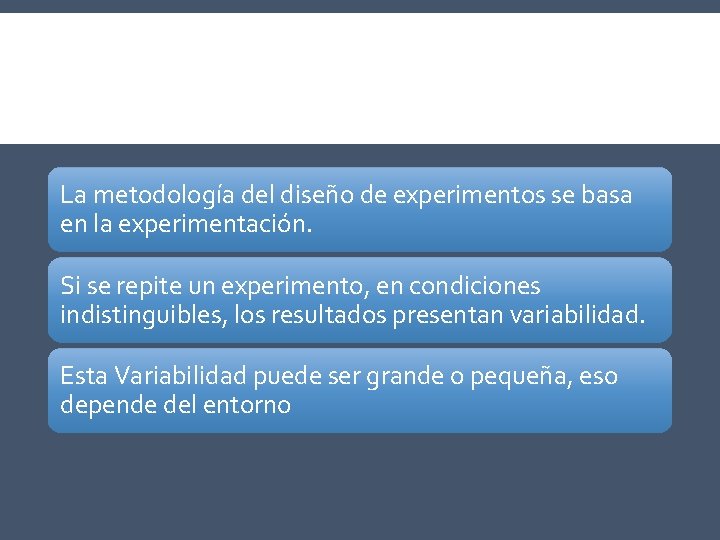 La metodología del diseño de experimentos se basa en la experimentación.

Si se repite un experimento, en condiciones indistinguibles, los resultados presentan variabilidad.

Esta Variabilidad puede ser grande o pequeña, eso depende del entorno